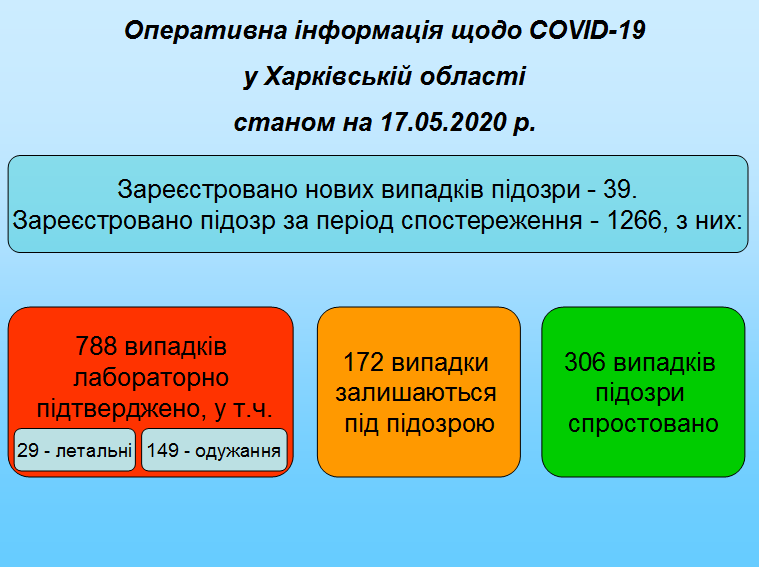 Оперативна інформація щодо COVID-19
у Харківській області
станом на 17.05.2020 р.

Зареєстровано нових випадків підозри - 39.
Зареєстровано підозр за період спостереження - 1266, з них:

788 випадків лабораторно підтверджено, у т.ч.

29 - летальні

149 - одужання

172 випадки залишаються під підозрою

306 випадків підозри спростовано